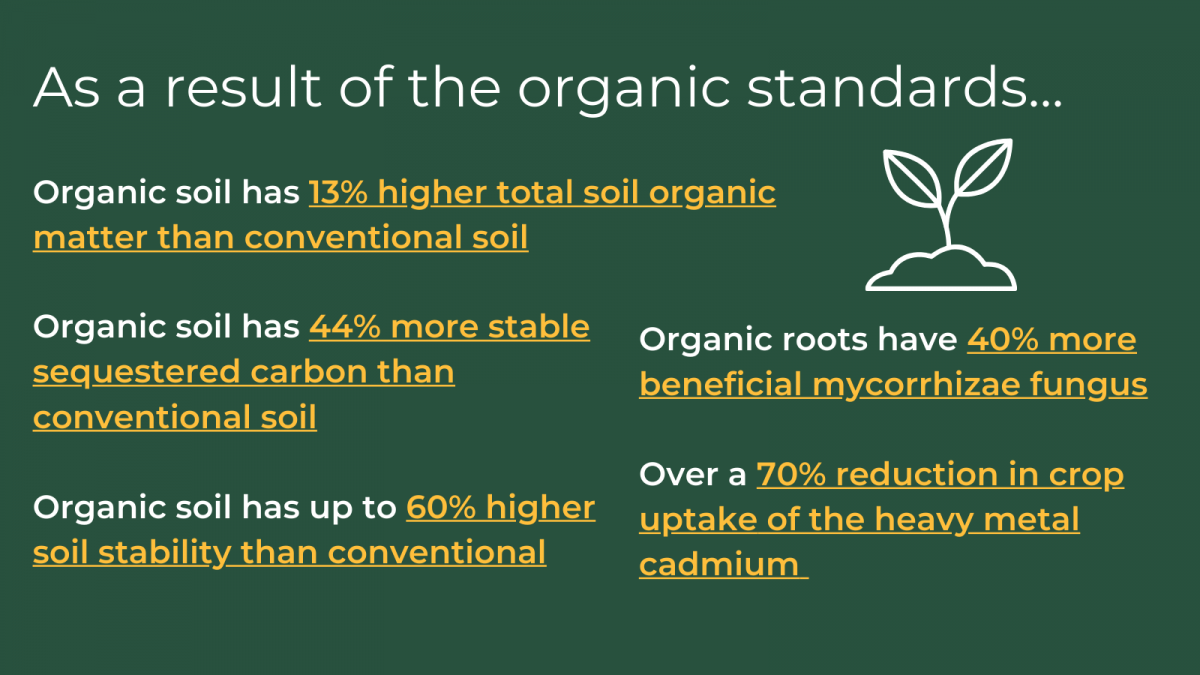 As a result of the organic standards...

Organic soil has 13% higher total soil organic matter than conventional soil

Organic soil has 44% more stable sequestered carbon than conventional soil

Organic soil has up to 60% higher soil stability than conventional

Organic roots have 40% more beneficial mycorrhizae fungus

Over a 70% reduction in crop uptake of the heavy metal cadmium